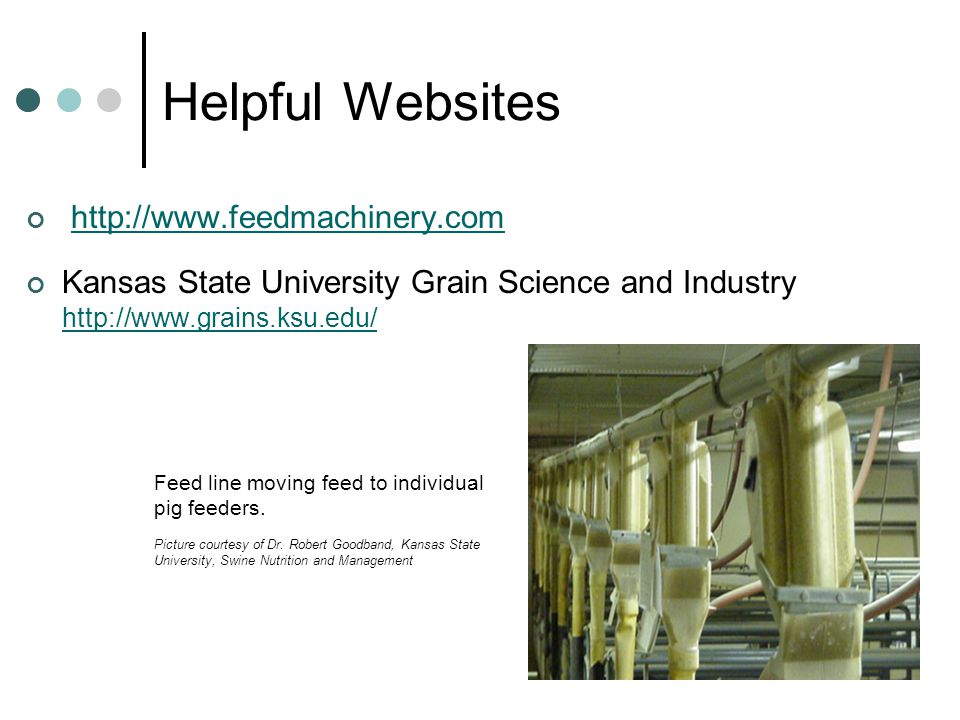 Helpful Websites

http://www.feedmachinery.com

Kansas State University Grain Science and Industry http://www.grains.ksu.edu/

Feed line moving feed to individual pig feeders.

Picture courtesy of Dr. Robert Goodband, Kansas State University, Swine Nutrition and Management